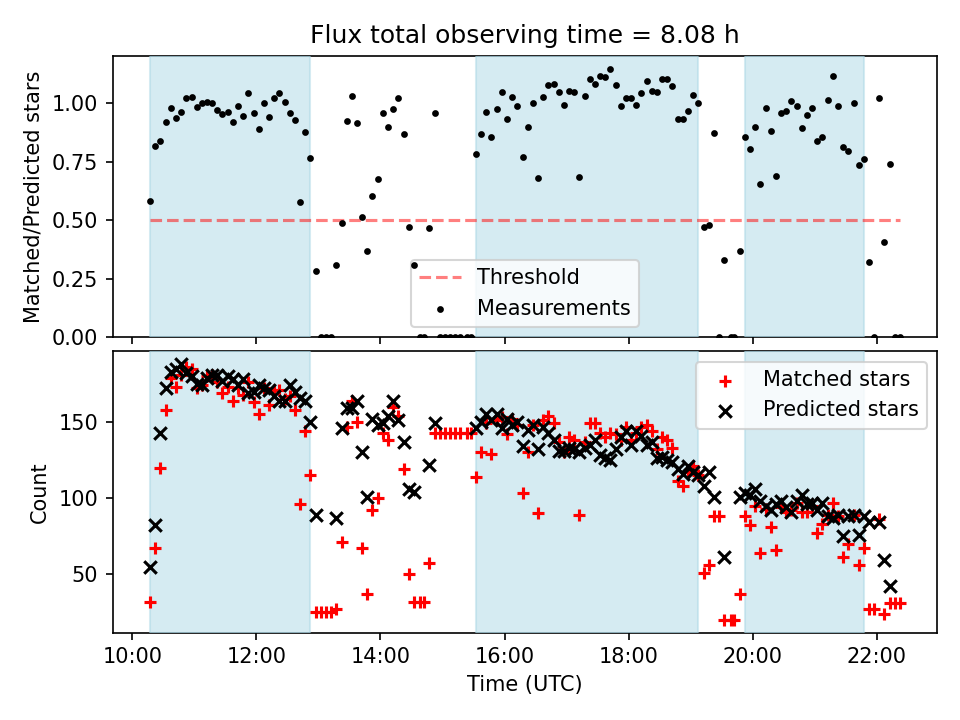 Flux total observing time = 8.08 h

Matched/Predicted stars

1.00
0.75
0.50
0.25
0.00

Threshold
Measurements

Count

150
100
50

Matched stars
Predicted stars

10:00
12:00
14:00
16:00
18:00
20:00
22:00

Time (UTC)